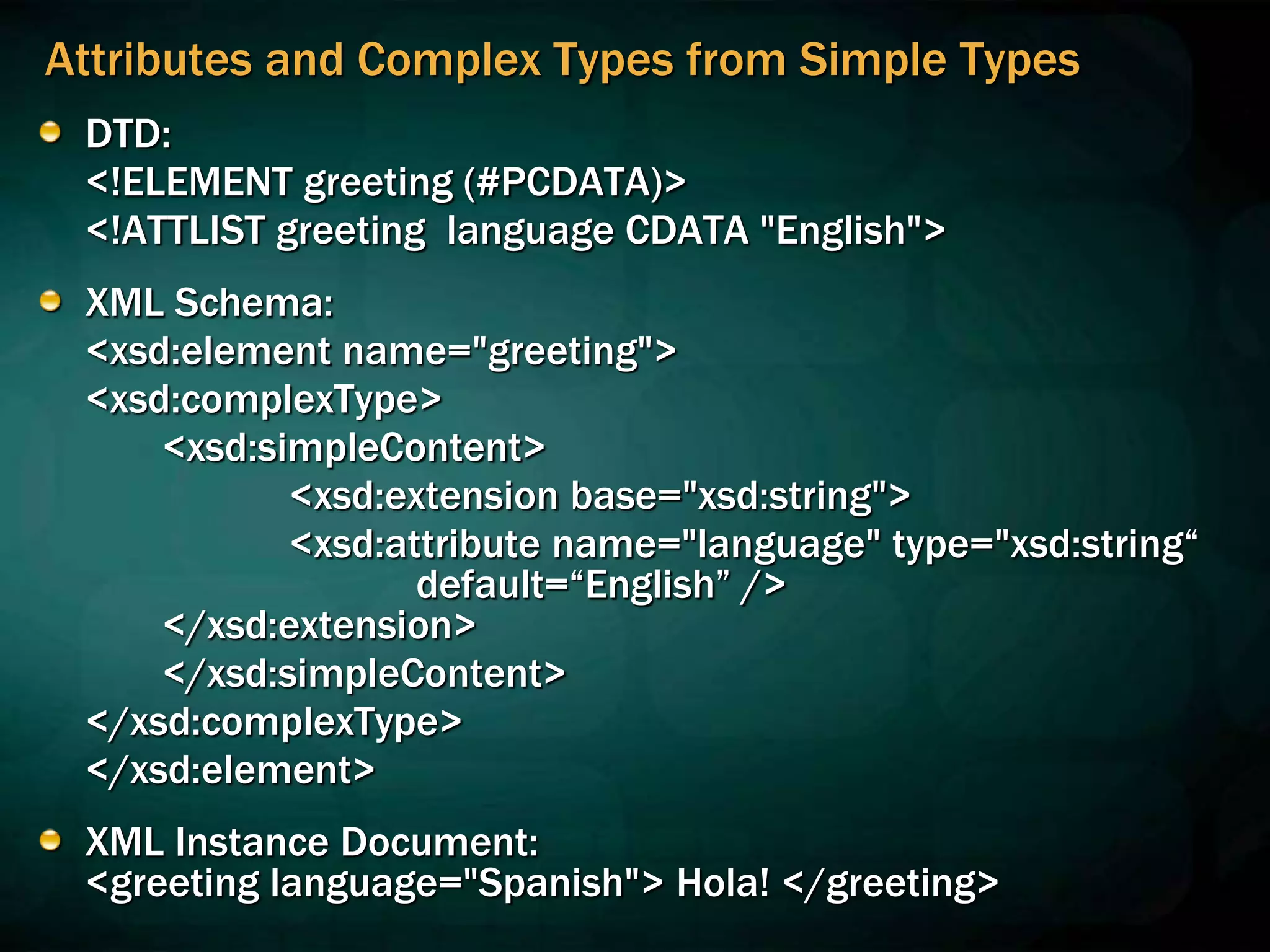 Attributes and Complex Types from Simple Types

DTD:
<!ELEMENT greeting (#PCDATA)>
<!ATTLIST greeting  language CDATA "English">

XML Schema:
<xsd:element name="greeting">
<xsd:complexType>
<xsd:simpleContent>
<xsd:extension base="xsd:string">
<xsd:attribute name="language" type="xsd:string“ default=“English” />
</xsd:extension>
</xsd:simpleContent>
</xsd:complexType>
</xsd:element>

XML Instance Document:
<greeting language="Spanish"> Hola! </greeting>